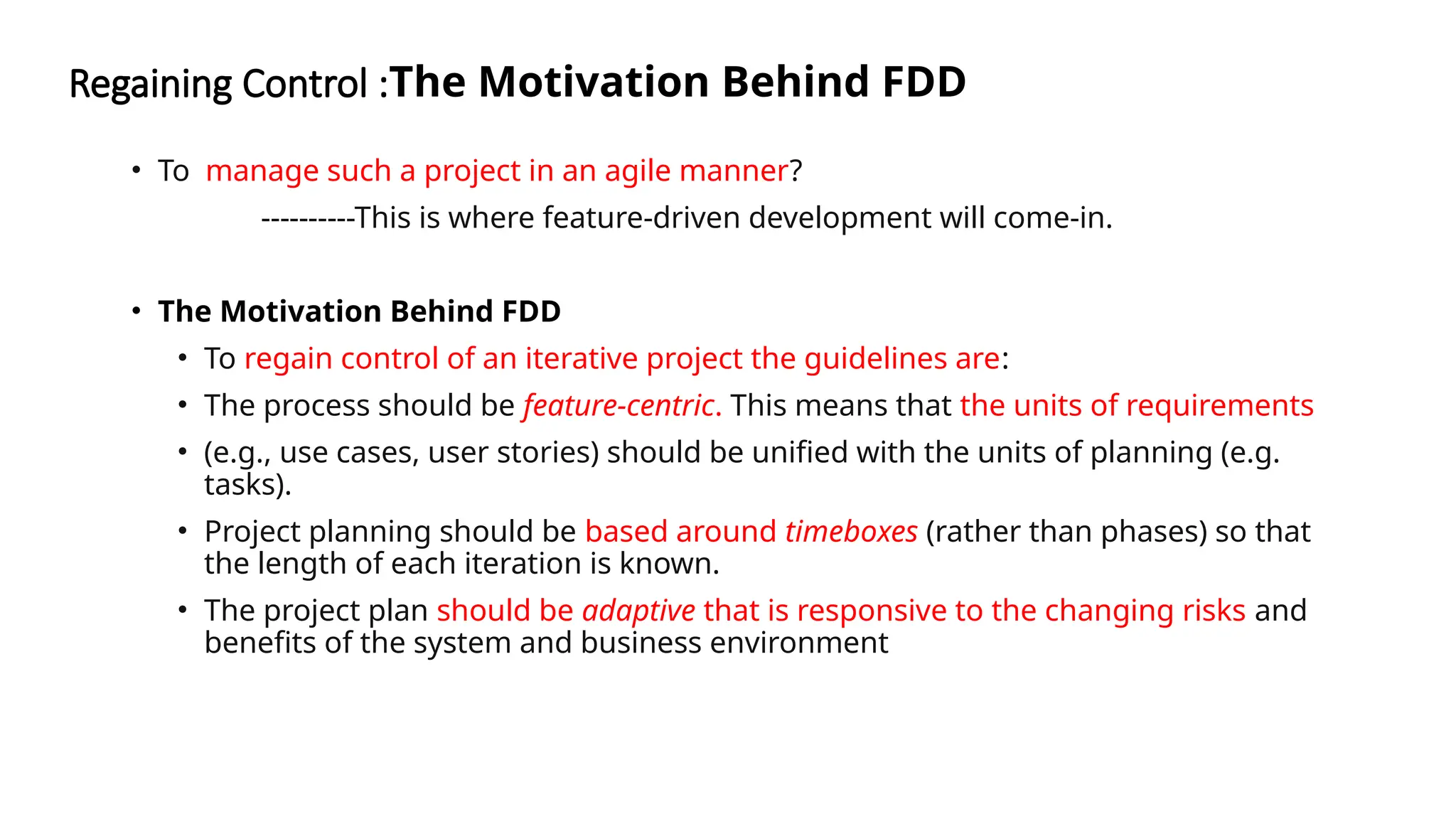 Regaining Control :The Motivation Behind FDD

• To manage such a project in an agile manner?

----------This is where feature-driven development will come-in.

• The Motivation Behind FDD

• To regain control of an iterative project the guidelines are:

• The process should be feature-centric. This means that the units of requirements

• (e.g., use cases, user stories) should be unified with the units of planning (e.g. tasks).

• Project planning should be based around timeboxes (rather than phases) so that the length of each iteration is known.

• The project plan should be adaptive that is responsive to the changing risks and benefits of the system and business environment